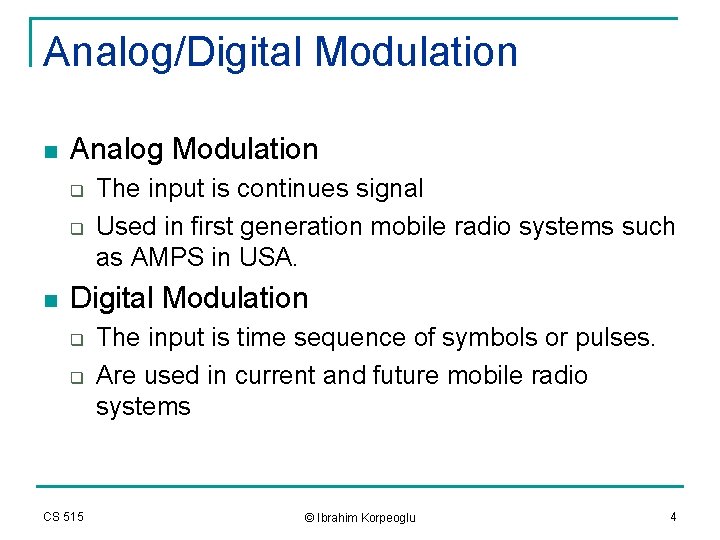 Analog/Digital Modulation

Analog Modulation
The input is continues signal
Used in first generation mobile radio systems such as AMPS in USA.

Digital Modulation
The input is time sequence of symbols or pulses.
Are used in current and future mobile radio systems

CS 515
© Ibrahim Korpeoglu
4